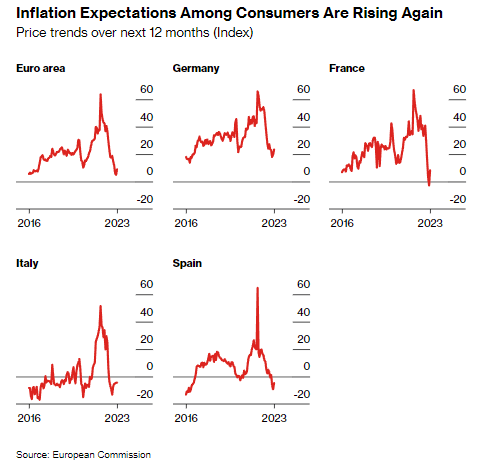 Inflation Expectations Among Consumers Are Rising Again

Price trends over next 12 months (Index)

Euro area

60
40
20
0
-20
2016
2023

Germany

60
40
20
0
-20
2016
2023

France

60
40
20
0
-20
2016
2023

Italy

60
40
20
0
-20
2016
2023

Spain

60
40
20
0
-20
2016
2023

Source: European Commission